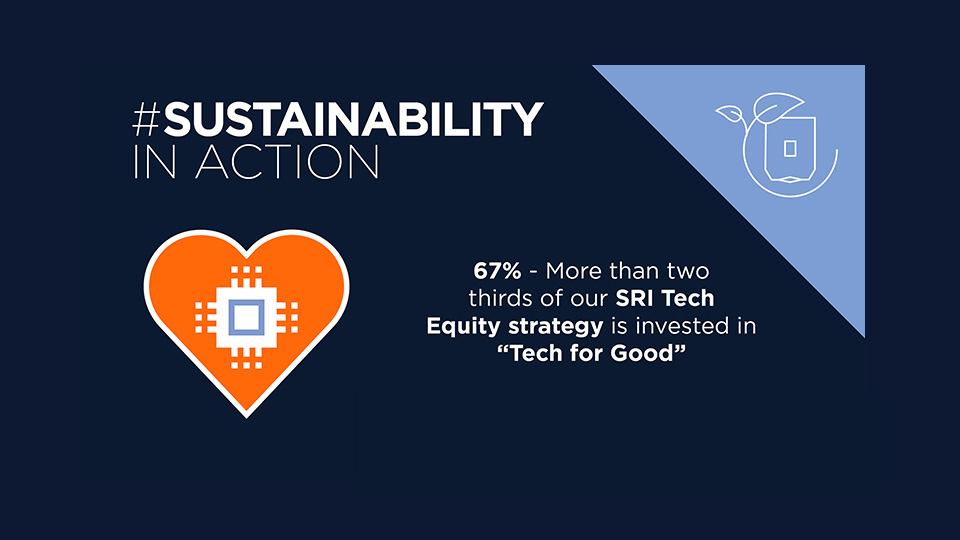 #SUSTAINABILITY
IN ACTION

67% - More than two thirds of our SRI Tech Equity strategy is invested in “Tech for Good”